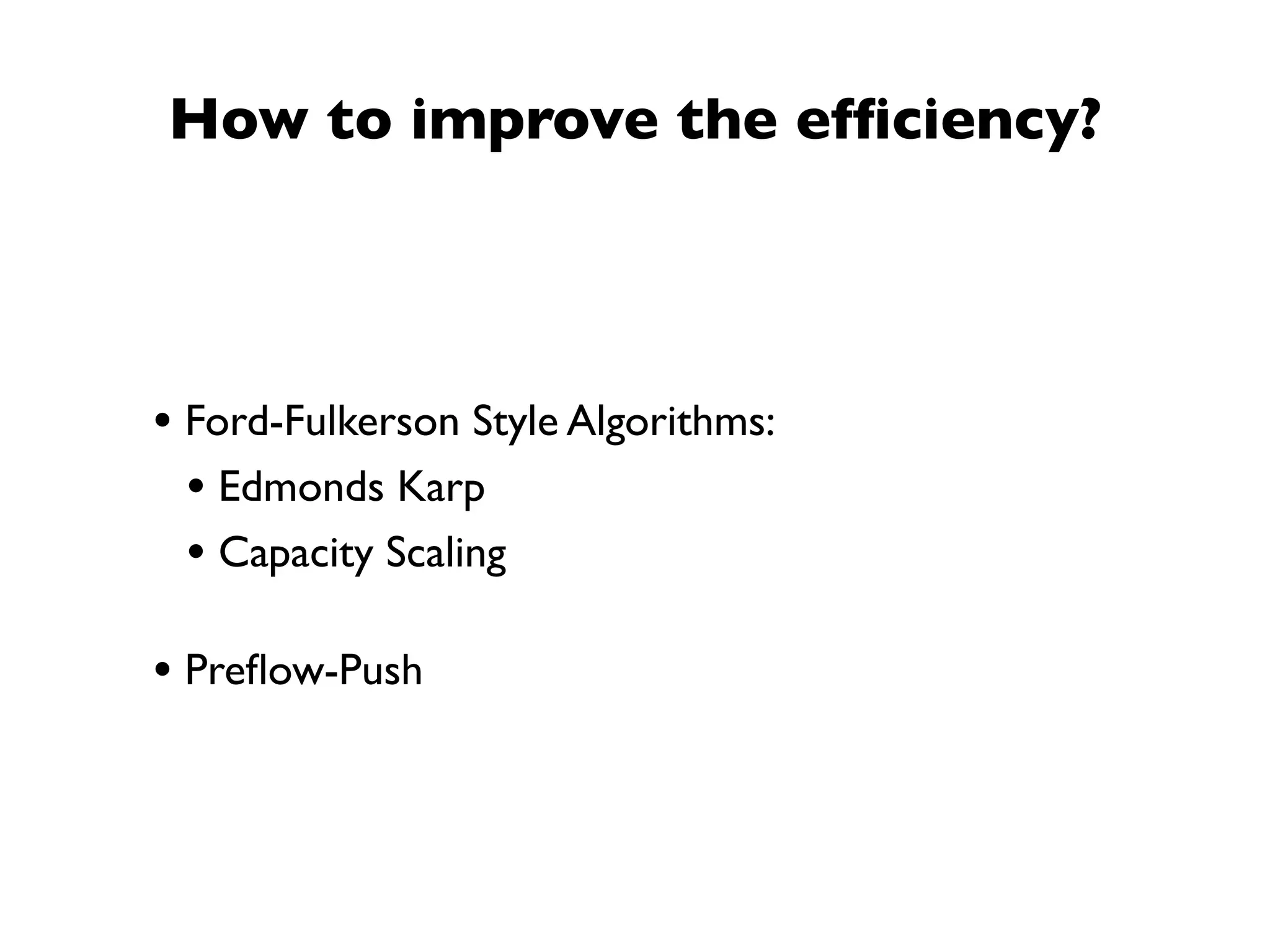 How to improve the efficiency?

• Ford-Fulkerson Style Algorithms:
  • Edmonds Karp
  • Capacity Scaling

• Preflow-Push